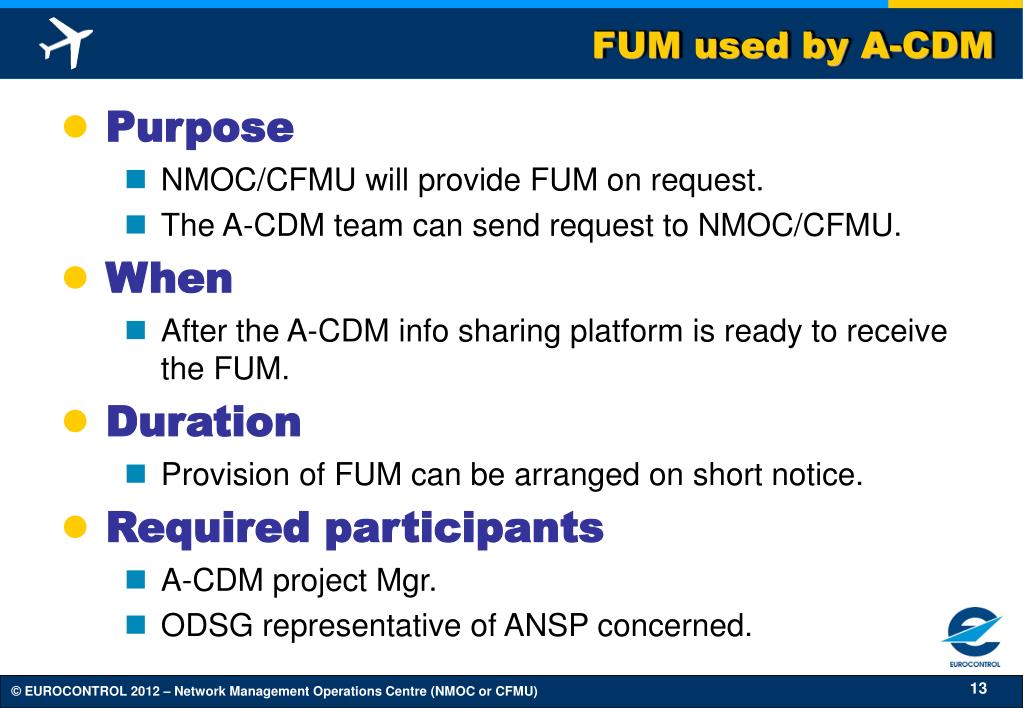 FUM used by A-CDM

Purpose

NMOC/CFMU will provide FUM on request.

The A-CDM team can send request to NMOC/CFMU.

When

After the A-CDM info sharing platform is ready to receive the FUM.

Duration

Provision of FUM can be arranged on short notice.

Required participants

A-CDM project Mgr.

ODSG representative of ANSP concerned.

EUROCONTROL

© EUROCONTROL 2012 – Network Management Operations Centre (NMOC or CFMU)

13